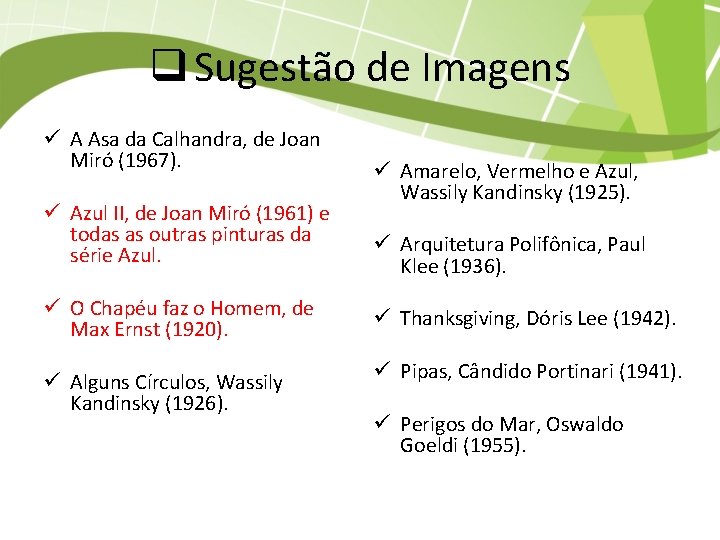 ❑ Sugestão de Imagens

✓ A Asa da Calhandra, de Joan Miró (1967).

✓ Azul II, de Joan Miró (1961) e todas as outras pinturas da série Azul.

✓ O Chapéu faz o Homem, de Max Ernst (1920).

✓ Alguns Círculos, Wassily Kandinsky (1926).

✓ Amarelo, Vermelho e Azul, Wassily Kandinsky (1925).

✓ Arquitetura Polifônica, Paul Klee (1936).

✓ Thanksgiving, Dóris Lee (1942).

✓ Pipas, Cândido Portinari (1941).

✓ Perigos do Mar, Oswaldo Goeldi (1955).